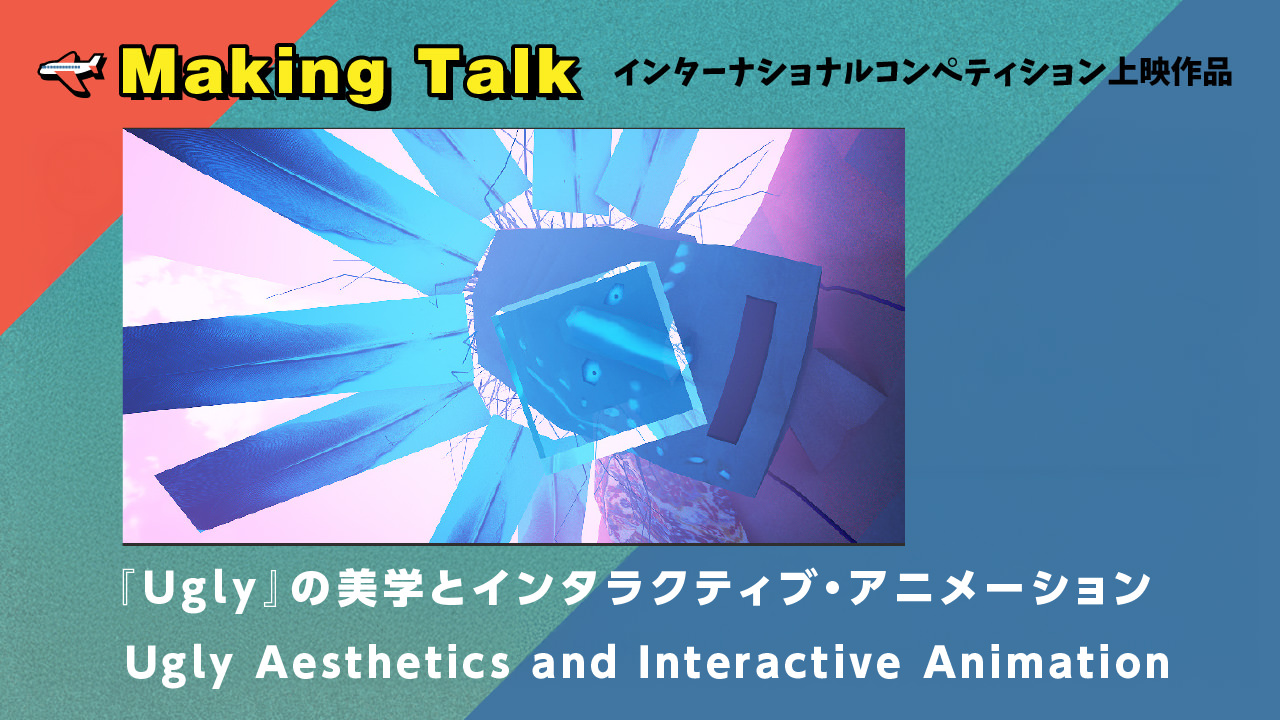 Making Talk インターナショナルコンペティション上映作品

『Ugly』の美学とインタラクティブ・アニメーション

Ugly Aesthetics and Interactive Animation